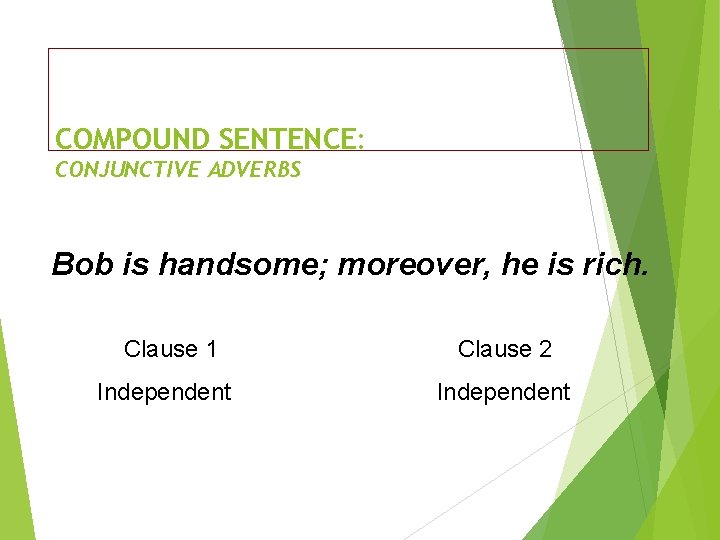 COMPOUND SENTENCE:
CONJUNCTIVE ADVERBS

Bob is handsome; moreover, he is rich.

Clause 1
Independent

Clause 2
Independent